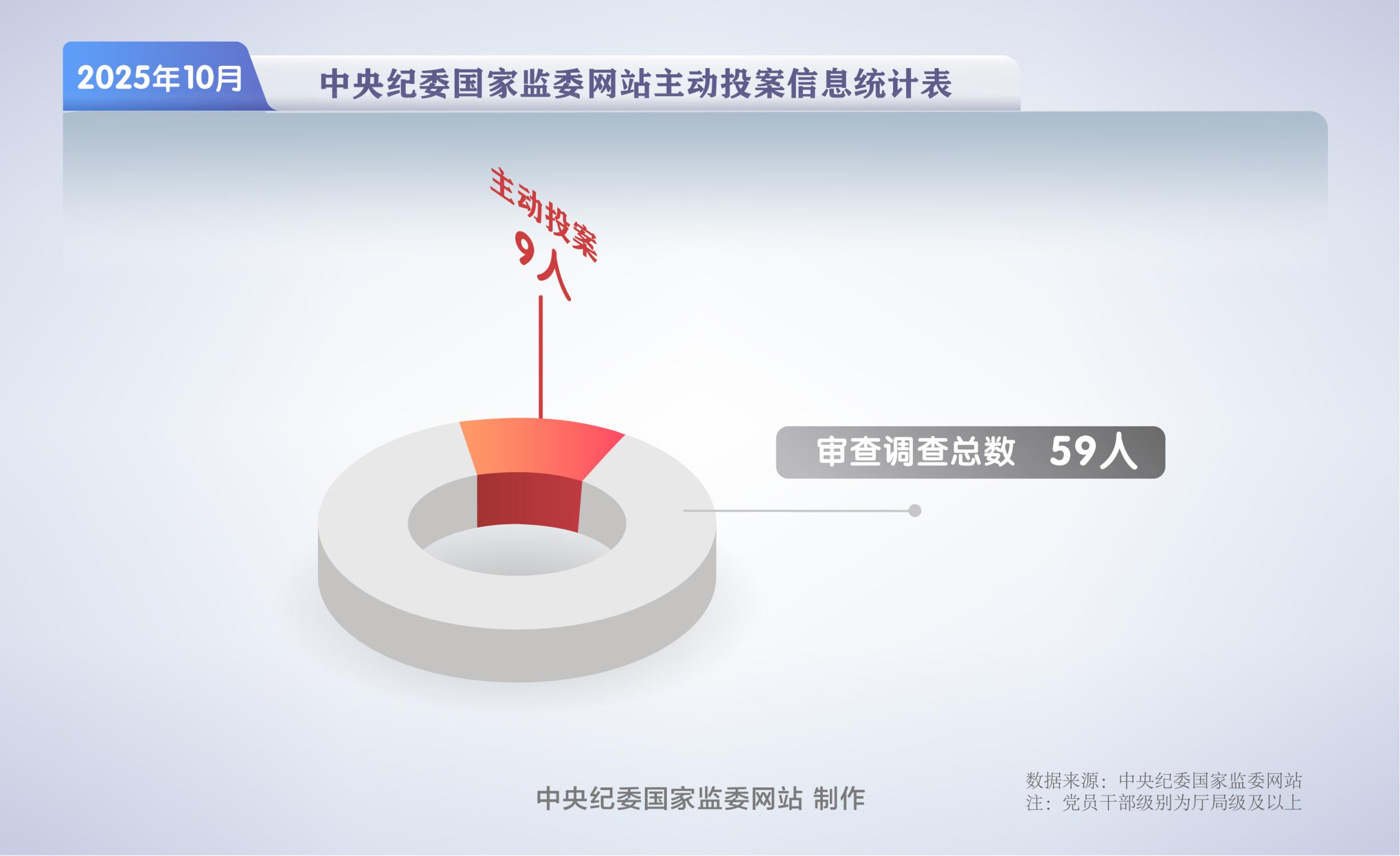 2025年10月

中央纪委国家监委网站主动投案信息统计表

主动投案
9人

审查调查总数 59人

中央纪委国家监委网站 制作

数据来源：中央纪委国家监委网站
注：党员干部级别为厅局级及以上